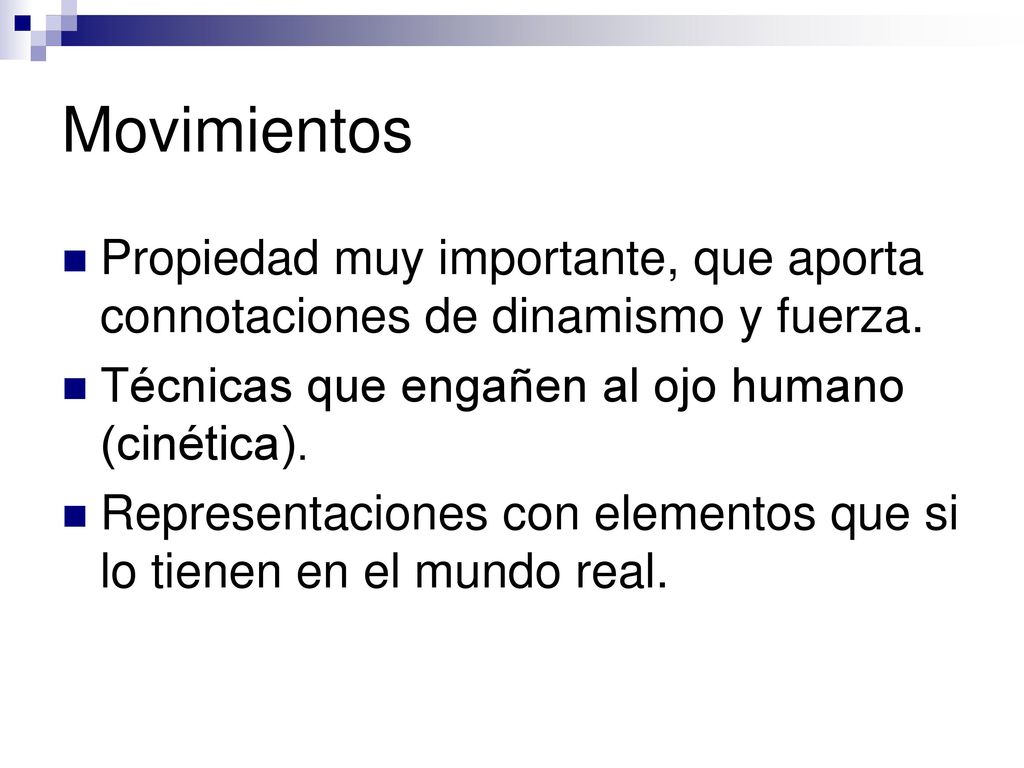 Movimientos

Propiedad muy importante, que aporta connotaciones de dinamismo y fuerza.

Técnicas que engañen al ojo humano (cinética).

Representaciones con elementos que si lo tienen en el mundo real.